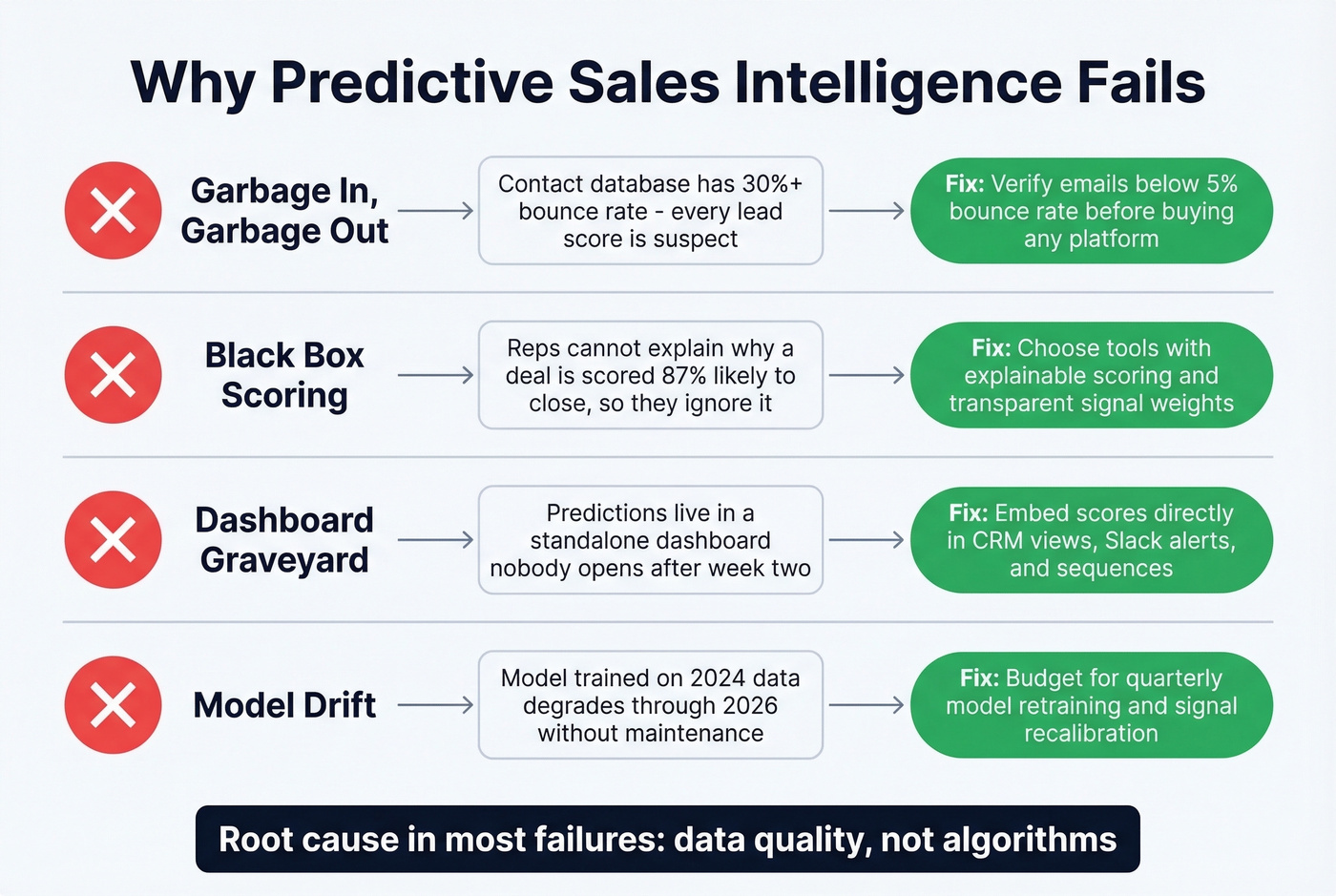 Why Predictive Sales Intelligence Fails

Garbage In, Garbage Out

Contact database has 30%+ bounce rate - every lead score is suspect

Fix: Verify emails below 5% bounce rate before buying any platform

Black Box Scoring

Reps cannot explain why a deal is scored 87% likely to close, so they ignore it

Fix: Choose tools with explainable scoring and transparent signal weights

Dashboard Graveyard

Predictions live in a standalone dashboard nobody opens after week two

Fix: Embed scores directly in CRM views, Slack alerts, and sequences

Model Drift

Model trained on 2024 data degrades through 2026 without maintenance

Fix: Budget for quarterly model retraining and signal recalibration

Root cause in most failures: data quality, not algorithms